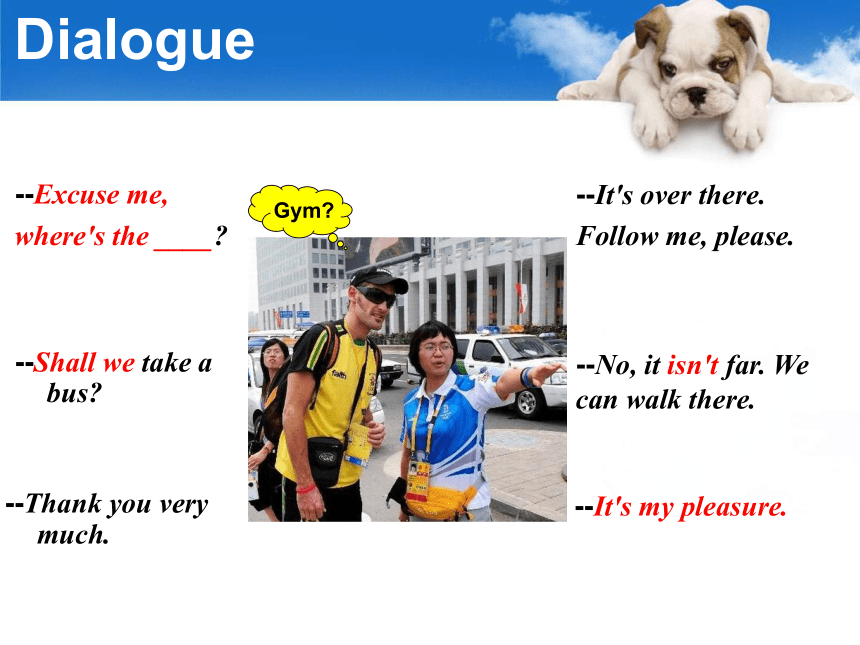 Dialogue

--Excuse me, where's the ____?

Gym?

--It's over there. Follow me, please.

--Shall we take a bus?

--No, it isn't far. We can walk there.

--Thank you very much.

--It's my pleasure.